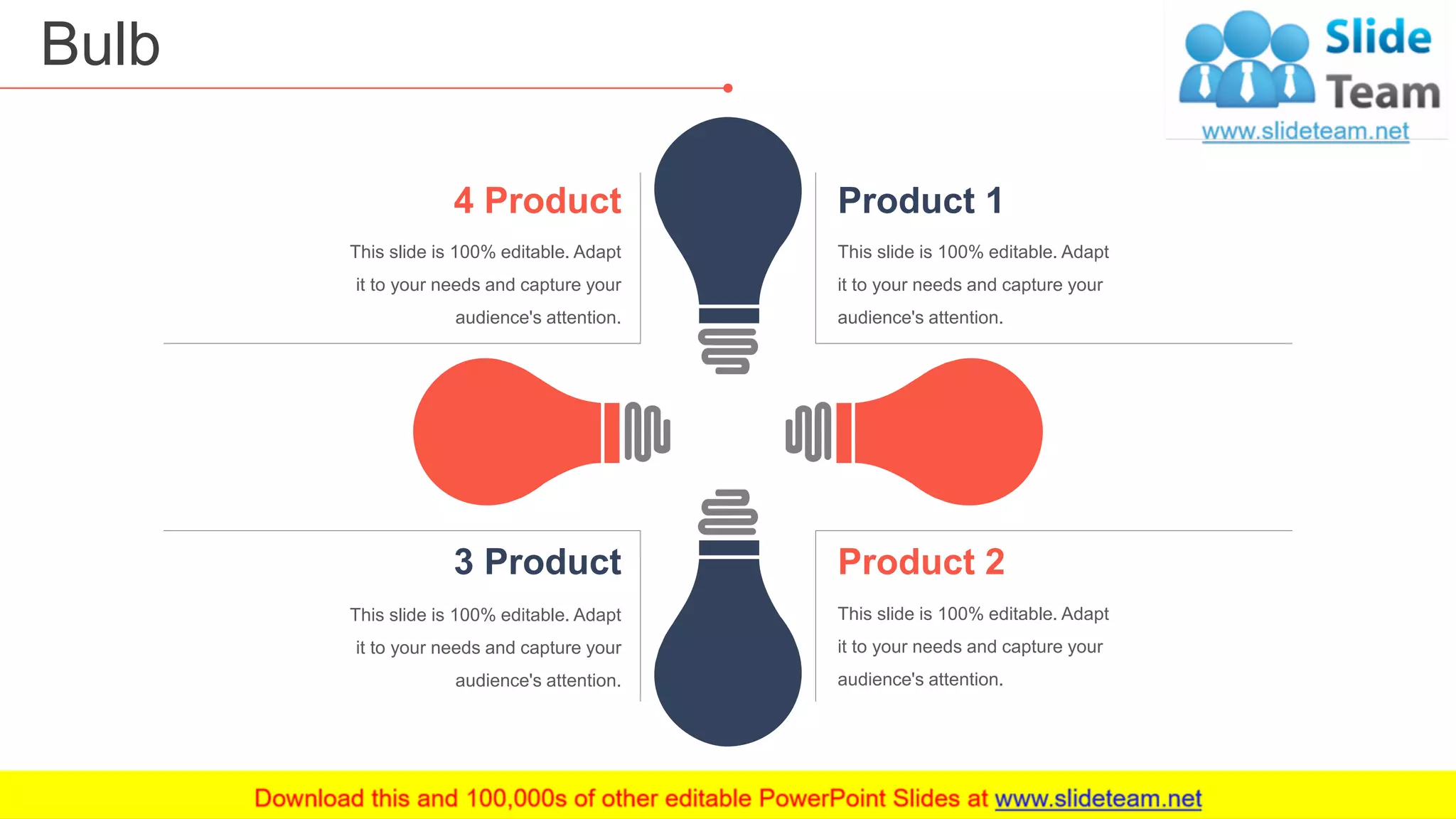 Bulb

Slide Team
www.slideteam.net

4 Product

This slide is 100% editable. Adapt it to your needs and capture your audience's attention.

Product 1

This slide is 100% editable. Adapt it to your needs and capture your audience's attention.

3 Product

This slide is 100% editable. Adapt it to your needs and capture your audience's attention.

Product 2

This slide is 100% editable. Adapt it to your needs and capture your audience's attention.

Download this and 100,000s of other editable PowerPoint Slides at www.slideteam.net